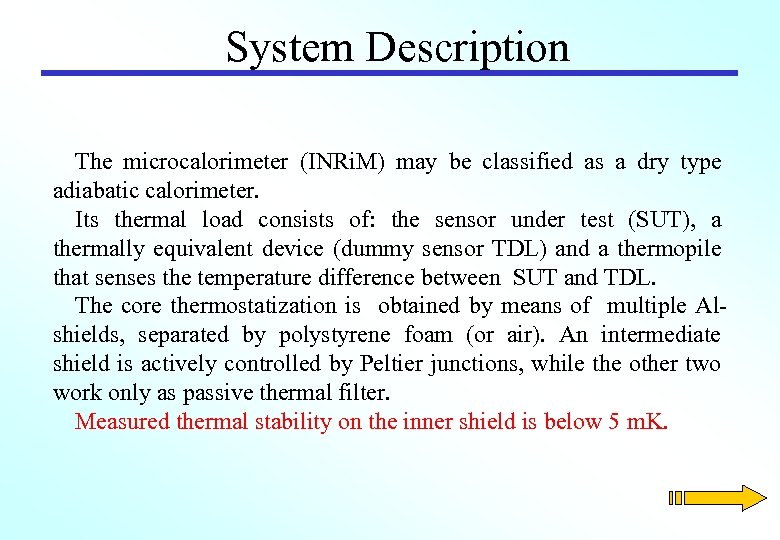 System Description

The microcalorimeter (INRiM) may be classified as a dry type adiabatic calorimeter.

Its thermal load consists of: the sensor under test (SUT), a thermally equivalent device (dummy sensor TDL) and a thermopile that senses the temperature difference between SUT and TDL.

The core thermostatization is obtained by means of multiple Al-shields, separated by polystyrene foam (or air). An intermediate shield is actively controlled by Peltier junctions, while the other two work only as passive thermal filter.

Measured thermal stability on the inner shield is below 5 mK.